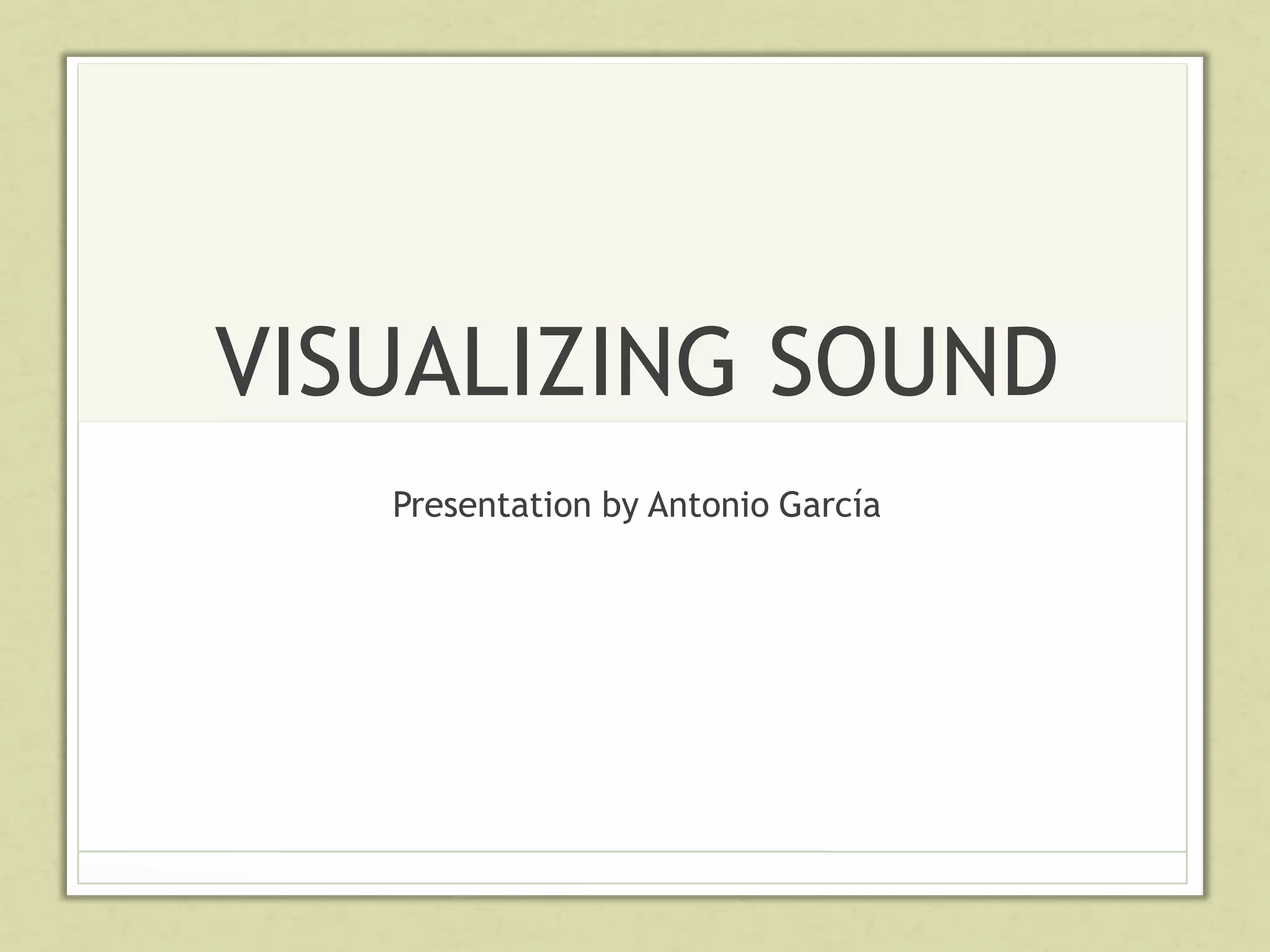 VISUALIZING SOUND

Presentation by Antonio García